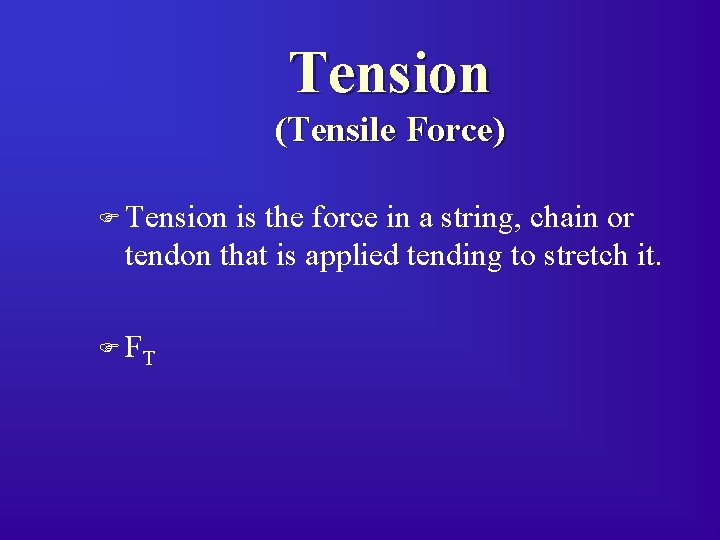 Tension
(Tensile Force)

Tension is the force in a string, chain or tendon that is applied tending to stretch it.

$F_T$